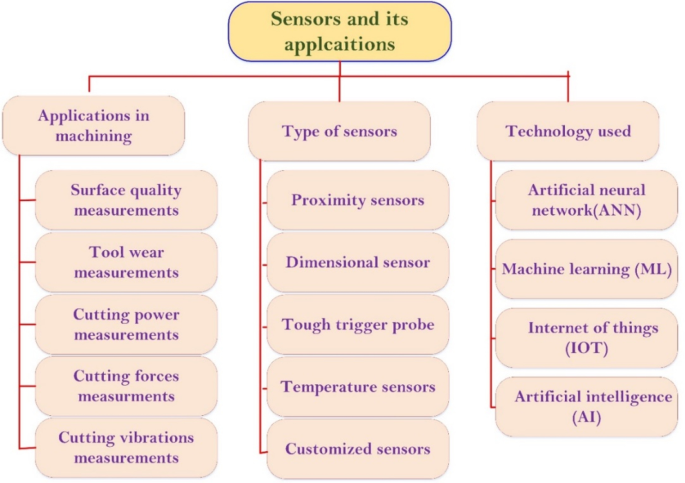 Sensors and its applcaitions

Applications in machining

Surface quality measurements

Tool wear measurements

Cutting power measurements

Cutting forces measurments

Cutting vibrations measurements

Type of sensors

Proximity sensors

Dimensional sensor

Tough trigger probe

Temperature sensors

Customized sensors

Technology used

Artificial neural network(ANN)

Machine learning (ML)

Internet of things (IOT)

Artificial intelligence (AI)